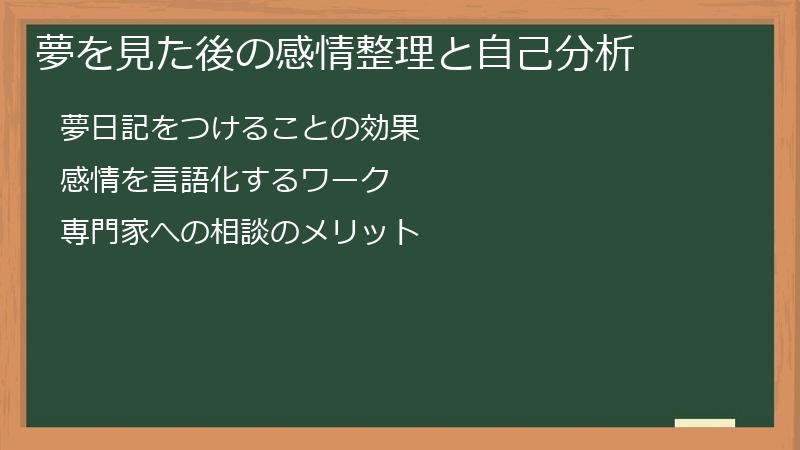 夢を見た後の感情整理と自己分析

夢日記をつけることの効果

感情を言語化するワーク

専門家への相談のメリット